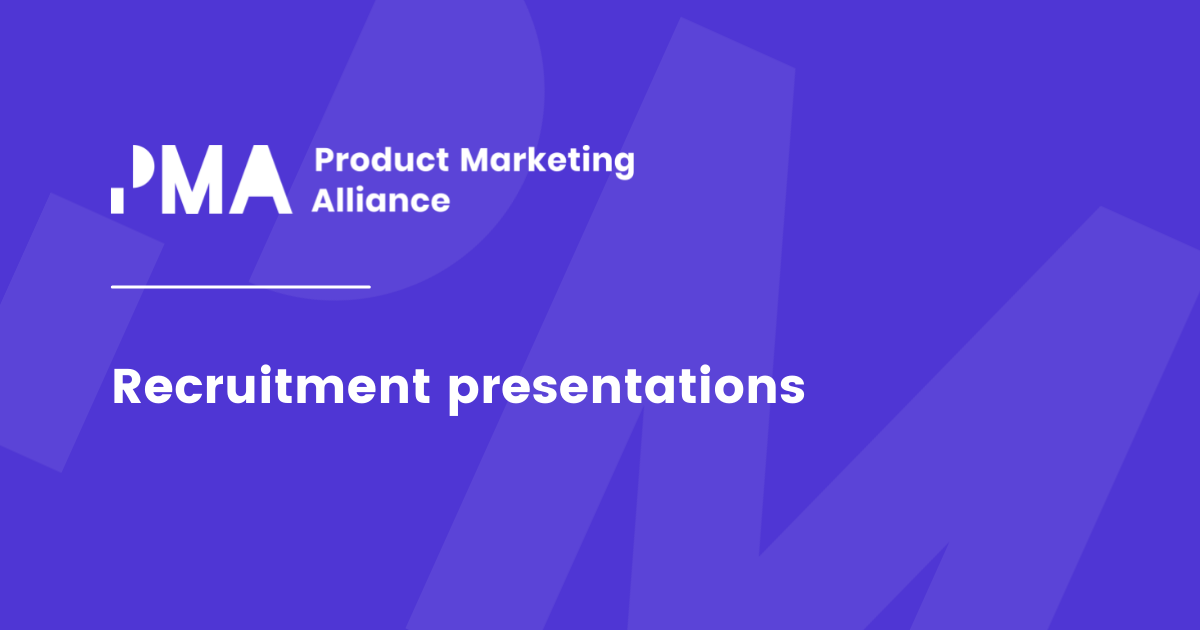 PMA Product Marketing Alliance

Recruitment presentations